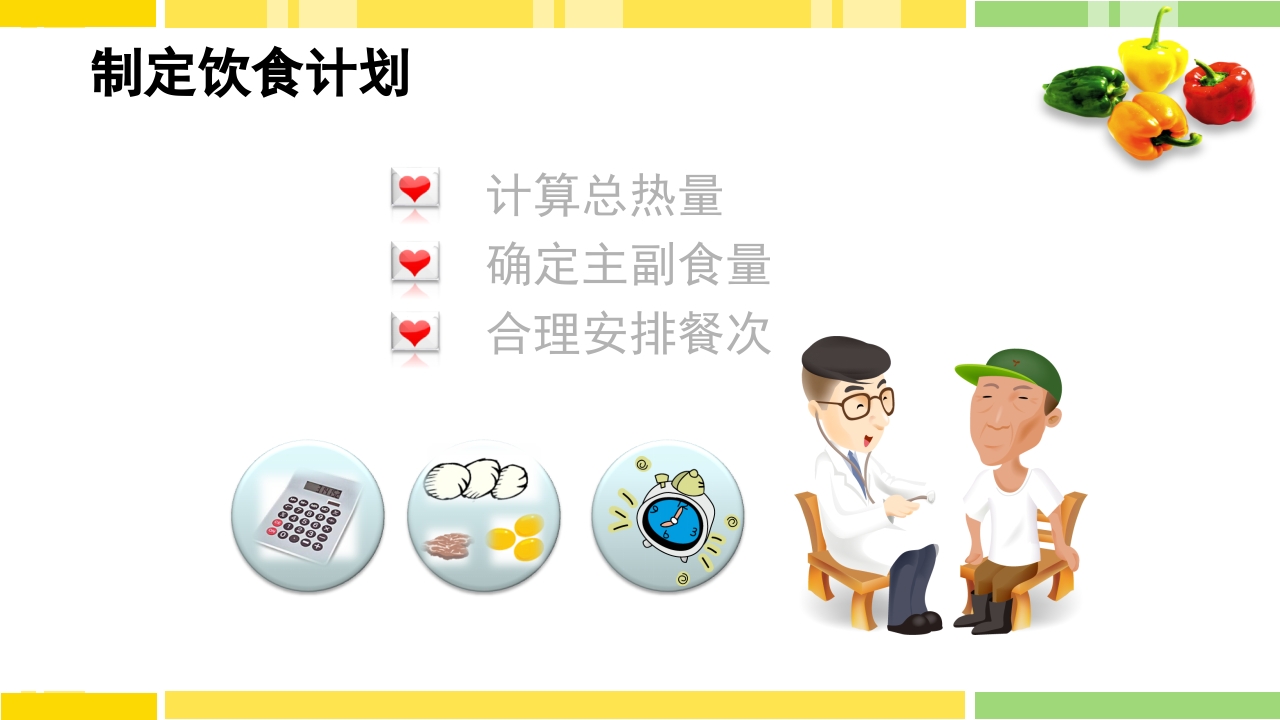 制定饮食计划

计算总热量

确定主副食量

合理安排餐次